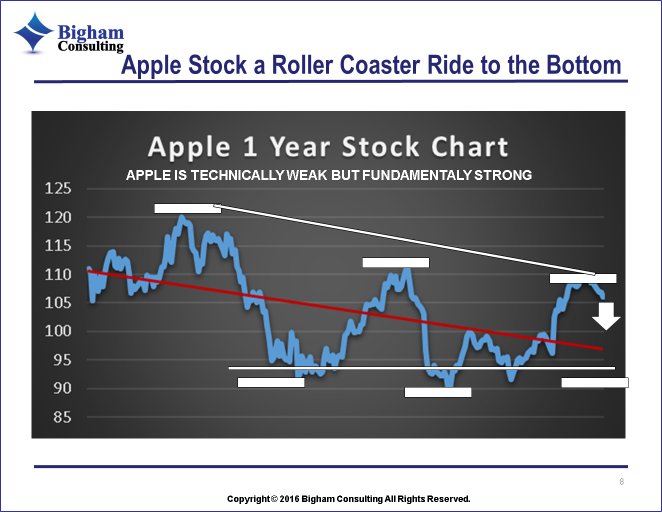 Bigham Consulting

Apple Stock a Roller Coaster Ride to the Bottom

Apple 1 Year Stock Chart

APPLE IS TECHNICALLY WEAK BUT FUNDAMENTALY STRONG

125
120
115
110
105
100
95
90
85

8

Copyright © 2016 Bigham Consulting All Rights Reserved.